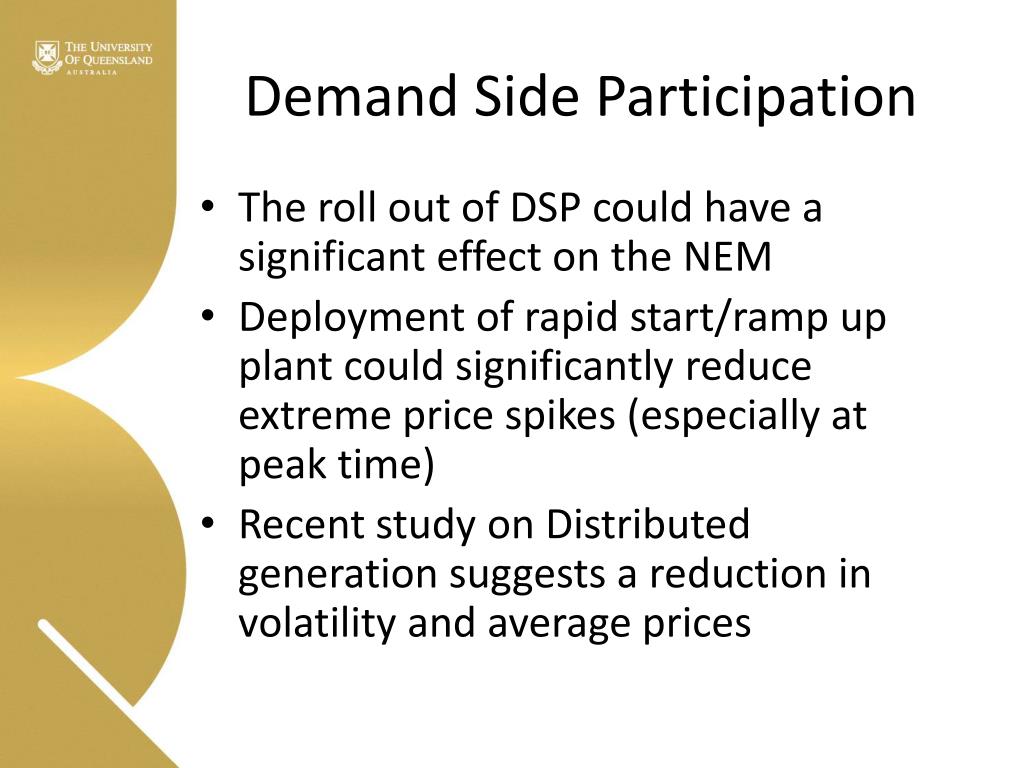 THE UNIVERSITY OF QUEENSLAND AUSTRALIA

Demand Side Participation

• The roll out of DSP could have a significant effect on the NEM
• Deployment of rapid start/ramp up plant could significantly reduce extreme price spikes (especially at peak time)
• Recent study on Distributed generation suggests a reduction in volatility and average prices